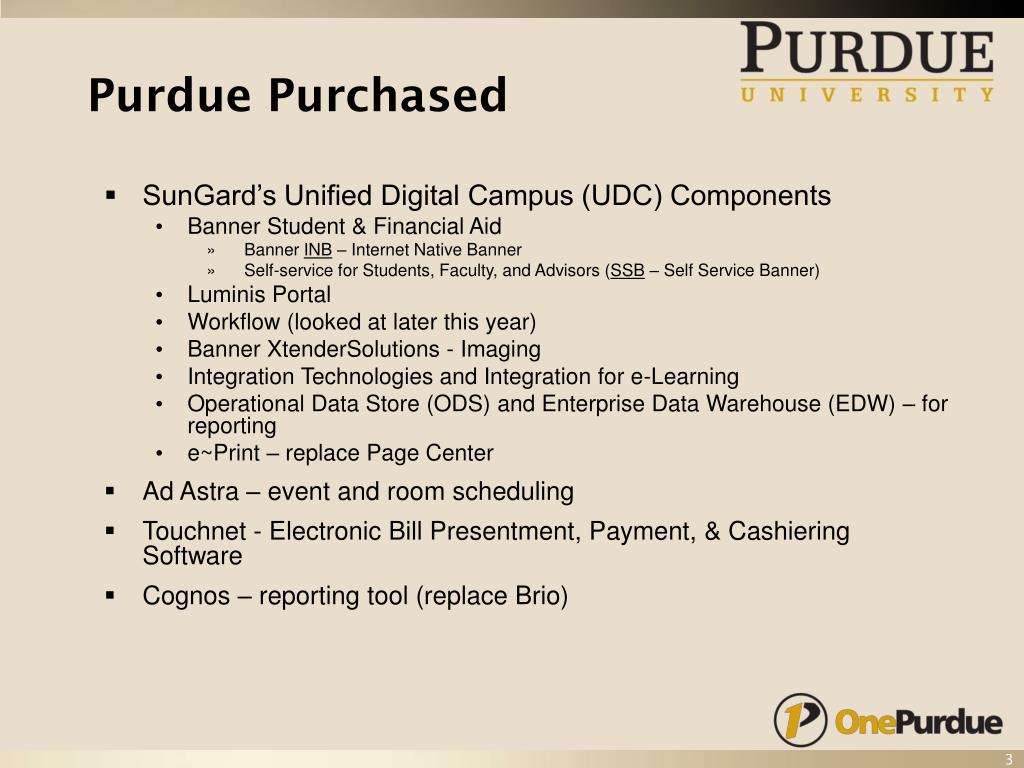 PURDUE
UNIVERSITY

Purdue Purchased

▪ SunGard's Unified Digital Campus (UDC) Components
• Banner Student & Financial Aid
» Banner INB – Internet Native Banner
» Self-service for Students, Faculty, and Advisors (SSB – Self Service Banner)
• Luminis Portal
• Workflow (looked at later this year)
• Banner XtenderSolutions - Imaging
• Integration Technologies and Integration for e-Learning
• Operational Data Store (ODS) and Enterprise Data Warehouse (EDW) – for reporting
• e~Print – replace Page Center
▪ Ad Astra – event and room scheduling
▪ Touchnet - Electronic Bill Presentment, Payment, & Cashiering Software
▪ Cognos – reporting tool (replace Brio)

OnePurdue

3